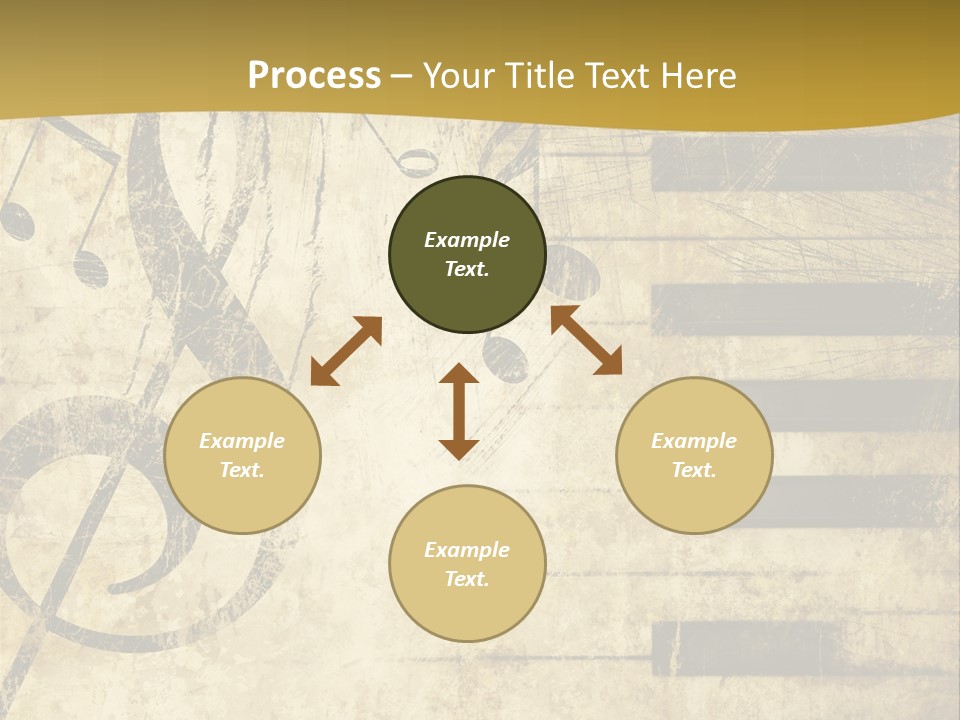 Process – Your Title Text Here

Example Text.

Example Text.

Example Text.

Example Text.